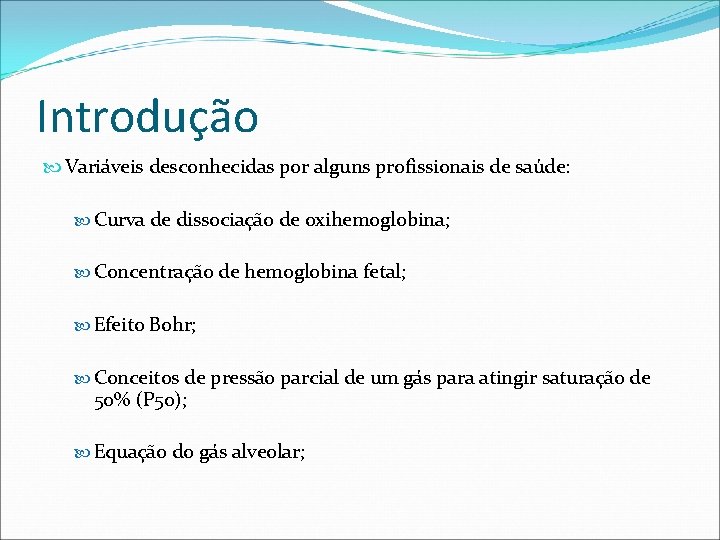 Introdução

Variáveis desconhecidas por alguns profissionais de saúde:

Curva de dissociação de oxihemoglobina;

Concentração de hemoglobina fetal;

Efeito Bohr;

Conceitos de pressão parcial de um gás para atingir saturação de 50% (P50);

Equação do gás alveolar;